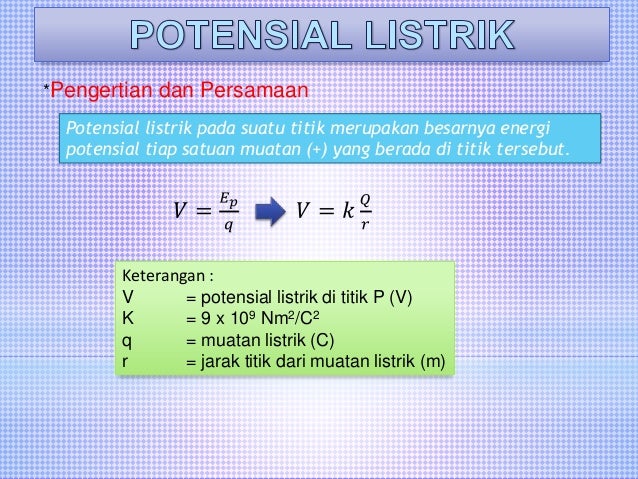 POTENSIAL LISTRIK

*Pengertian dan Persamaan

Potensial listrik pada suatu titik merupakan besarnya energi potensial tiap satuan muatan (+) yang berada di titik tersebut.

$V = \frac{E_p}{q}$ $V = k\frac{Q}{r}$

Keterangan :
V = potensial listrik di titik P (V)
K = 9 x $10^9$ $Nm^2/C^2$
q = muatan listrik (C)
r = jarak titik dari muatan listrik (m)